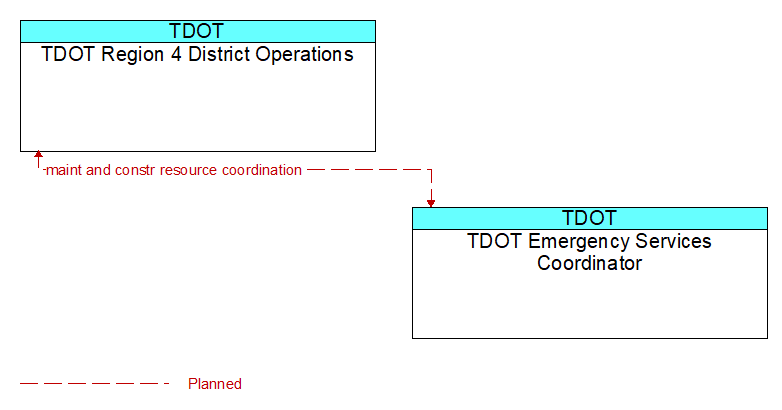 TDOT
TDOT Region 4 District Operations

maint and constr resource coordination

TDOT
TDOT Emergency Services Coordinator

Planned